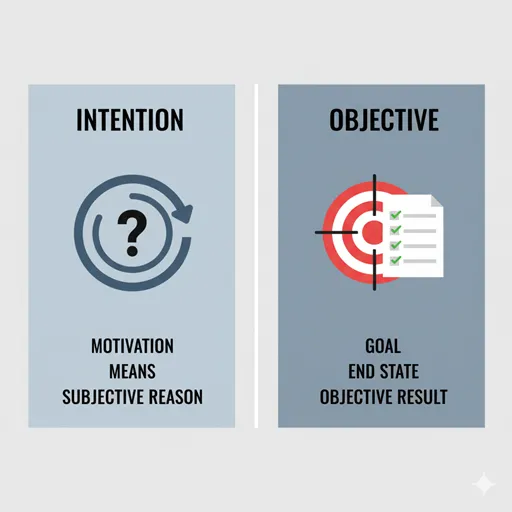 INTENTION

?

MOTIVATION
MEANS
SUBJECTIVE REASON

OBJECTIVE

GOAL
END STATE
OBJECTIVE RESULT